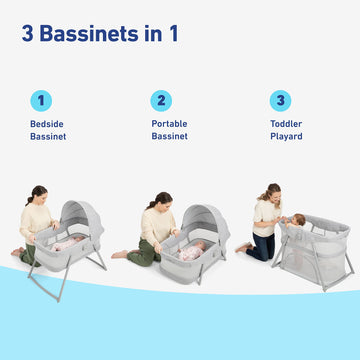 3 Bassinets in 1

1
Bedside Bassinet

2
Portable Bassinet

3
Toddler Playard